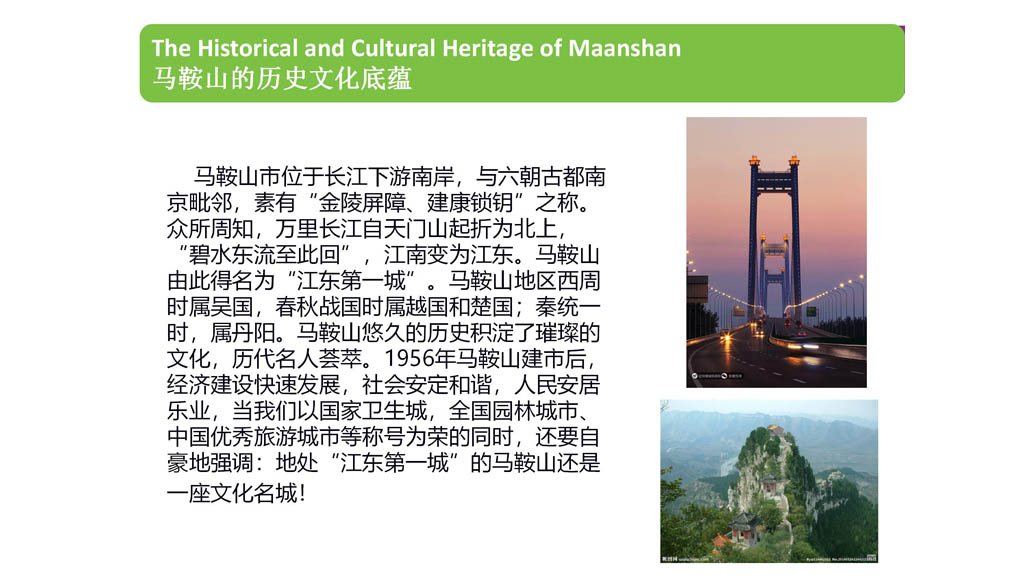 The Historical and Cultural Heritage of Maanshan
马鞍山的历史文化底蕴

马鞍山市位于长江下游南岸，与六朝古都南京毗邻，素有“金陵屏障、建康锁钥”之称。众所周知，万里长江自天门山起折为北上，“碧水东流至此回”，江南变为江东。马鞍山由此得名为“江东第一城”。马鞍山地区西周时属吴国，春秋战国时属越国和楚国；秦统一时，属丹阳。马鞍山悠久的历史积淀了璀璨的文化，历代名人荟萃。1956年马鞍山建市后，经济建设快速发展，社会安定和谐，人民安居乐业，当我们以国家卫生城，全国园林城市、中国优秀旅游城市等称号为荣的同时，还要自豪地强调：地处“江东第一城”的马鞍山还是一座文化名城！